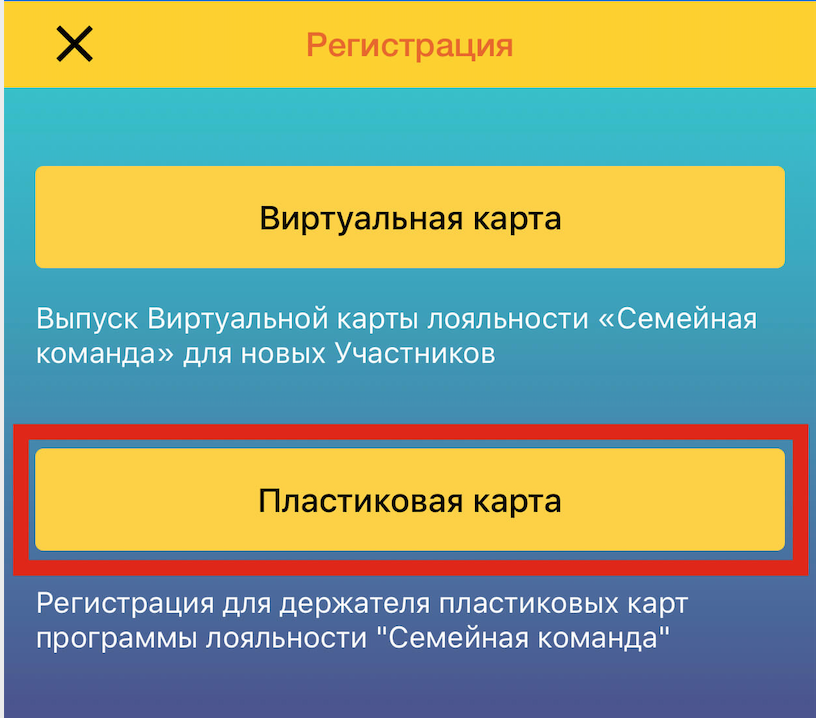 Регистрация

Виртуальная карта

Выпуск Виртуальной карты лояльности «Семейная команда» для новых Участников

Пластиковая карта

Регистрация для держателя пластиковых карт программы лояльности "Семейная команда"